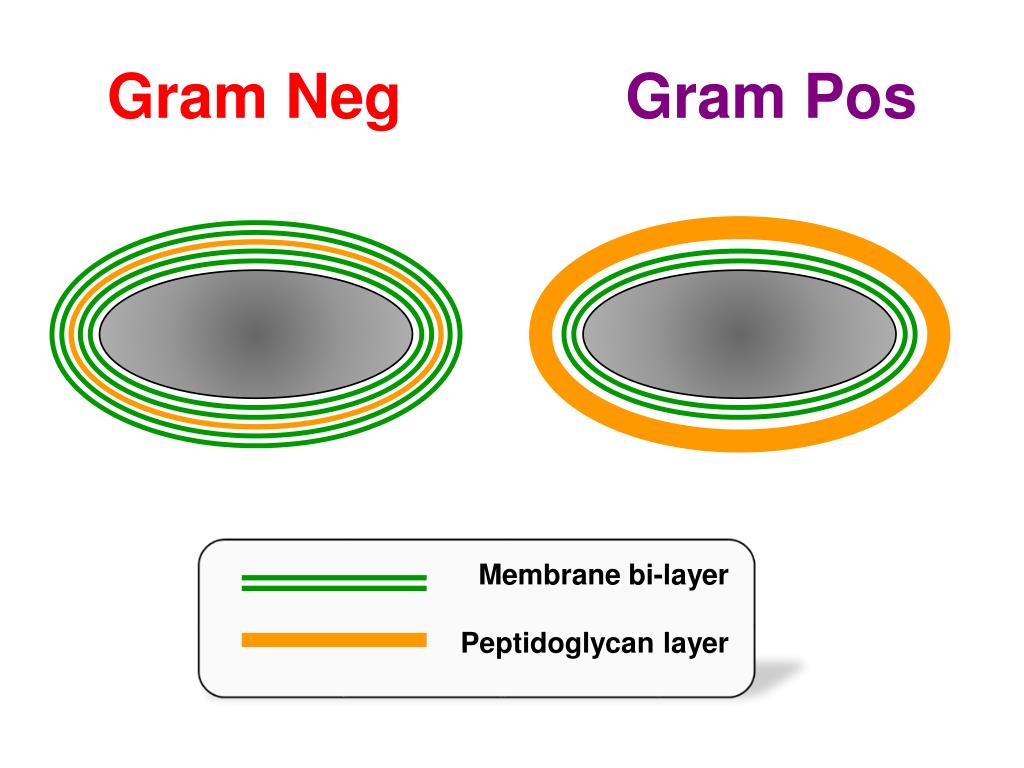 Gram Neg

Gram Pos

Membrane bi-layer

Peptidoglycan layer